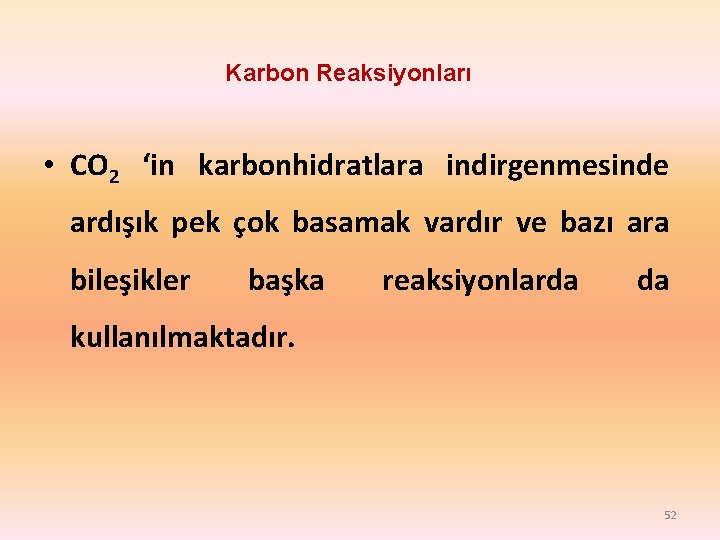 Karbon Reaksiyonları

• $CO_2$ ‘in karbonhidratlara indirgenmesinde ardışık pek çok basamak vardır ve bazı ara bileşikler başka reaksiyonlarda da kullanılmaktadır.

52